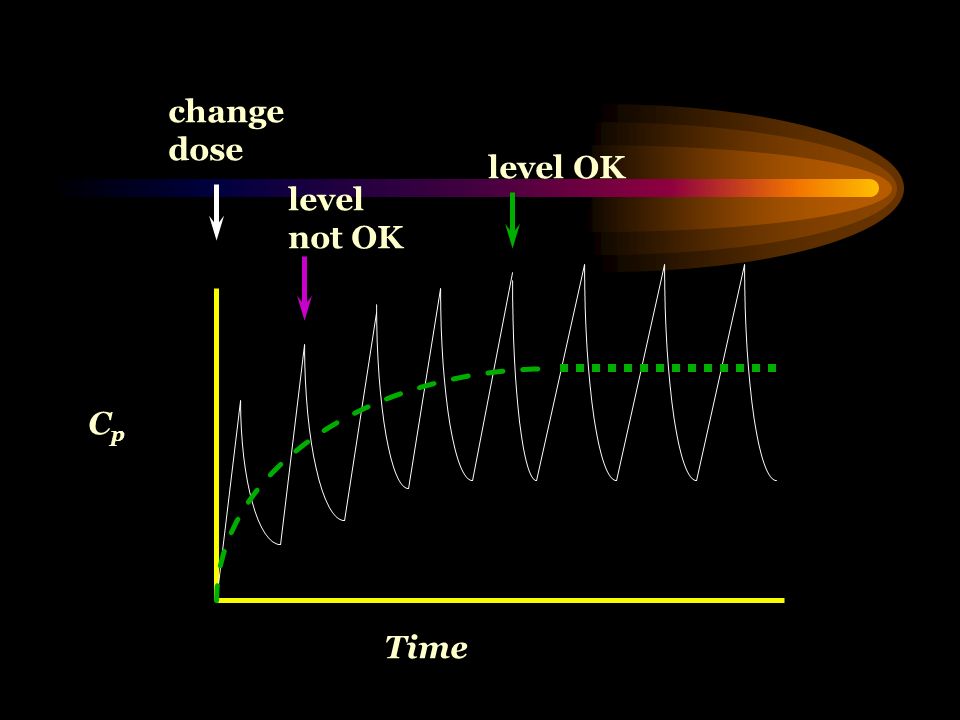 change dose

level not OK

level OK

$C_p$

Time